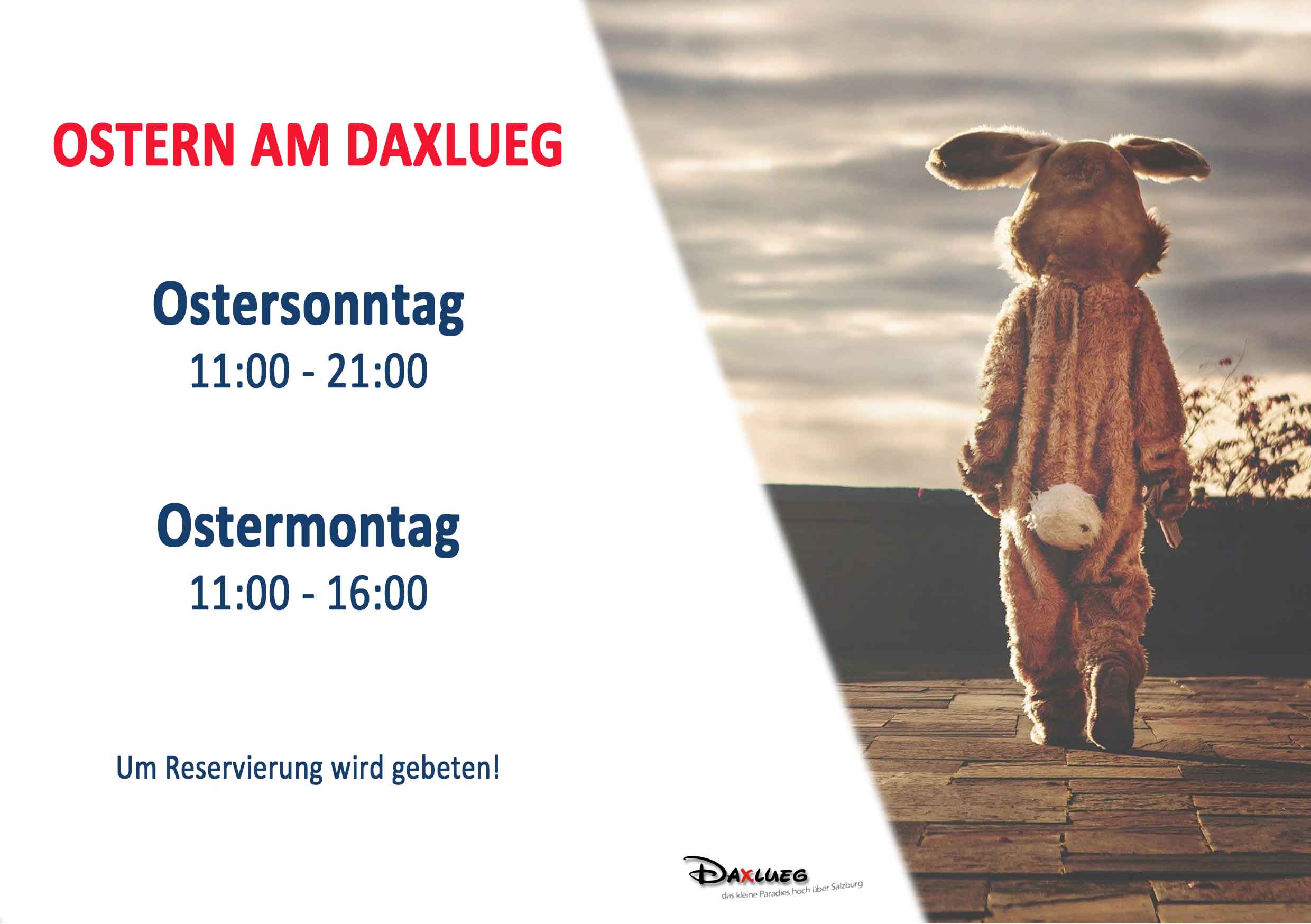 OSTERN AM DAXLUEG

Ostersonntag
11:00 - 21:00

Ostermontag
11:00 - 16:00

Um Reservierung wird gebeten!

DAXLUEG
das kleine Paradies hoch über Salzburg